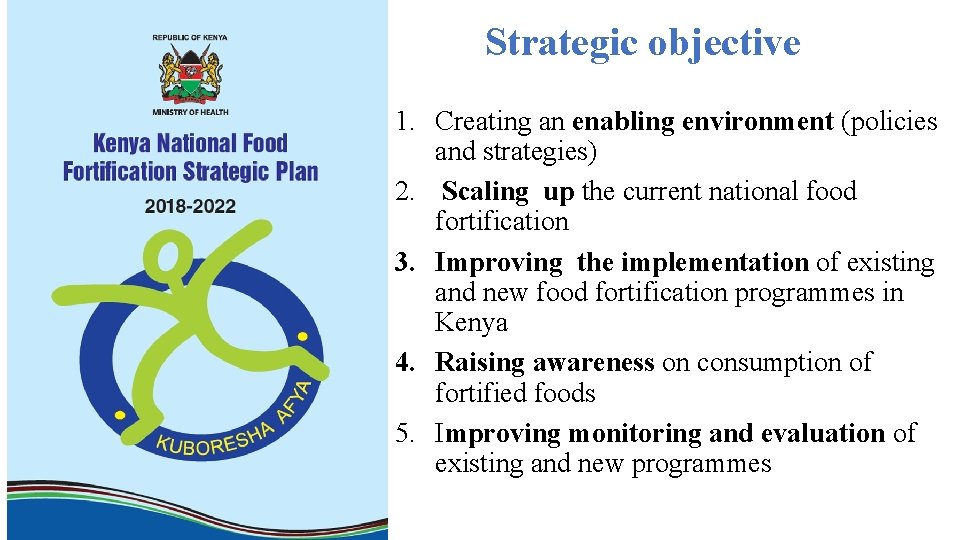 REPUBLIC OF KENYA

MINISTRY OF HEALTH

Kenya National Food Fortification Strategic Plan

2018-2022

KUBORESHA AFYA

Strategic objective

1. Creating an enabling environment (policies and strategies)
2. Scaling up the current national food fortification
3. Improving the implementation of existing and new food fortification programmes in Kenya
4. Raising awareness on consumption of fortified foods
5. Improving monitoring and evaluation of existing and new programmes